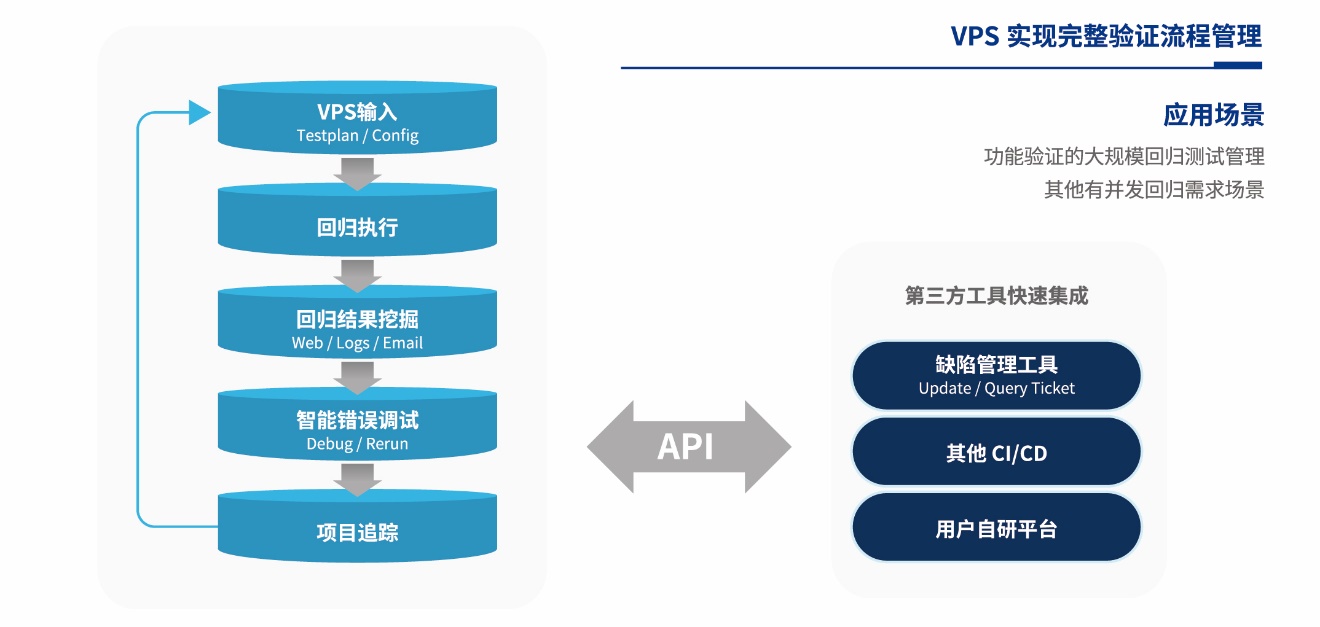 VPS 实现完整验证流程管理

应用场景

功能验证的大规模回归测试管理

其他有并发回归需求场景

VPS输入
Testplan / Config

回归执行

回归结果挖掘
Web / Logs / Email

智能错误调试
Debug / Rerun

项目追踪

API

第三方工具快速集成

缺陷管理工具
Update / Query Ticket

其他 CI/CD

用户自研平台